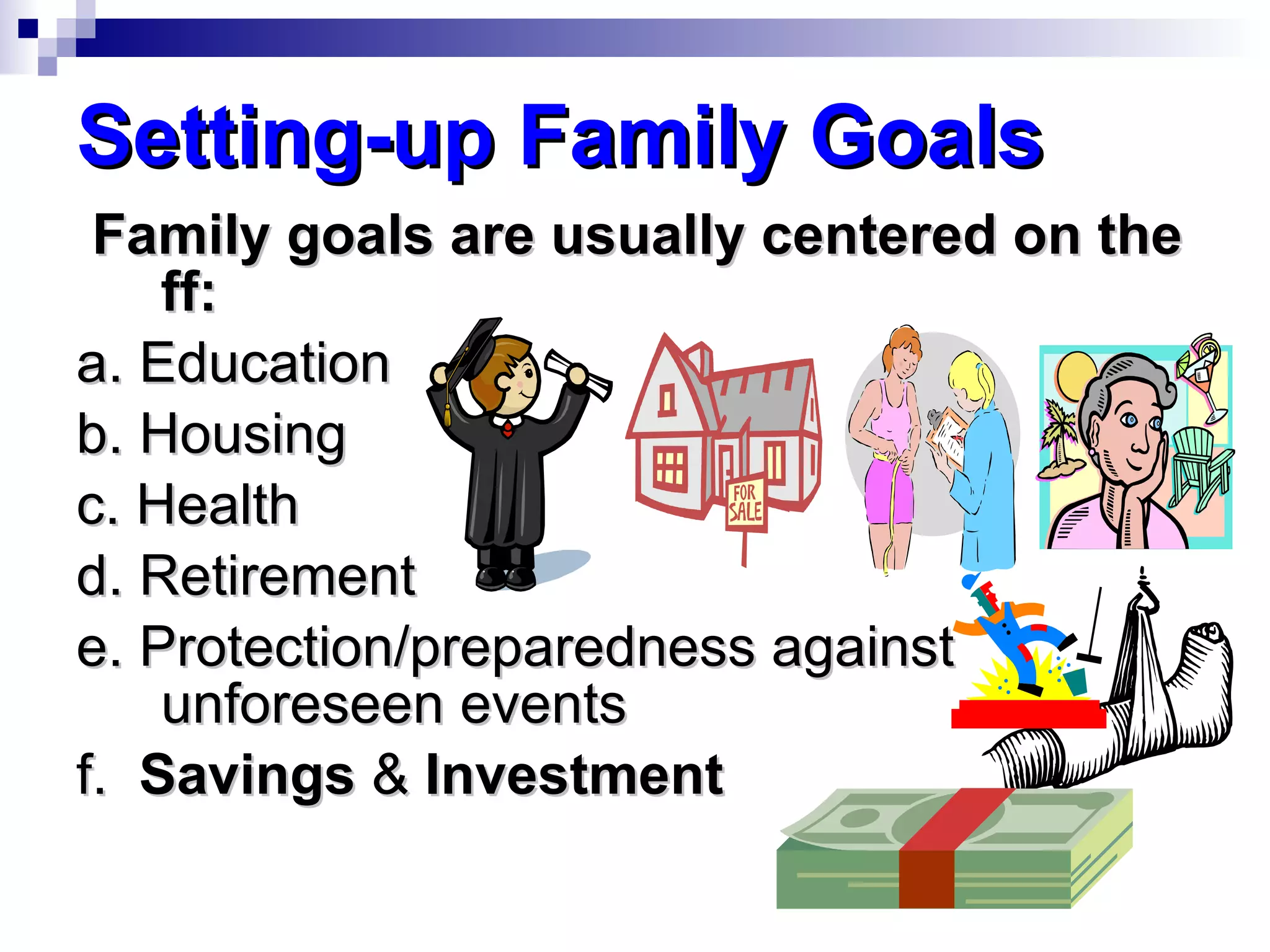 Setting-up Family Goals

Family goals are usually centered on the ff:

a. Education
b. Housing
c. Health
d. Retirement
e. Protection/preparedness against unforeseen events
f. Savings & Investment

FOR SALE